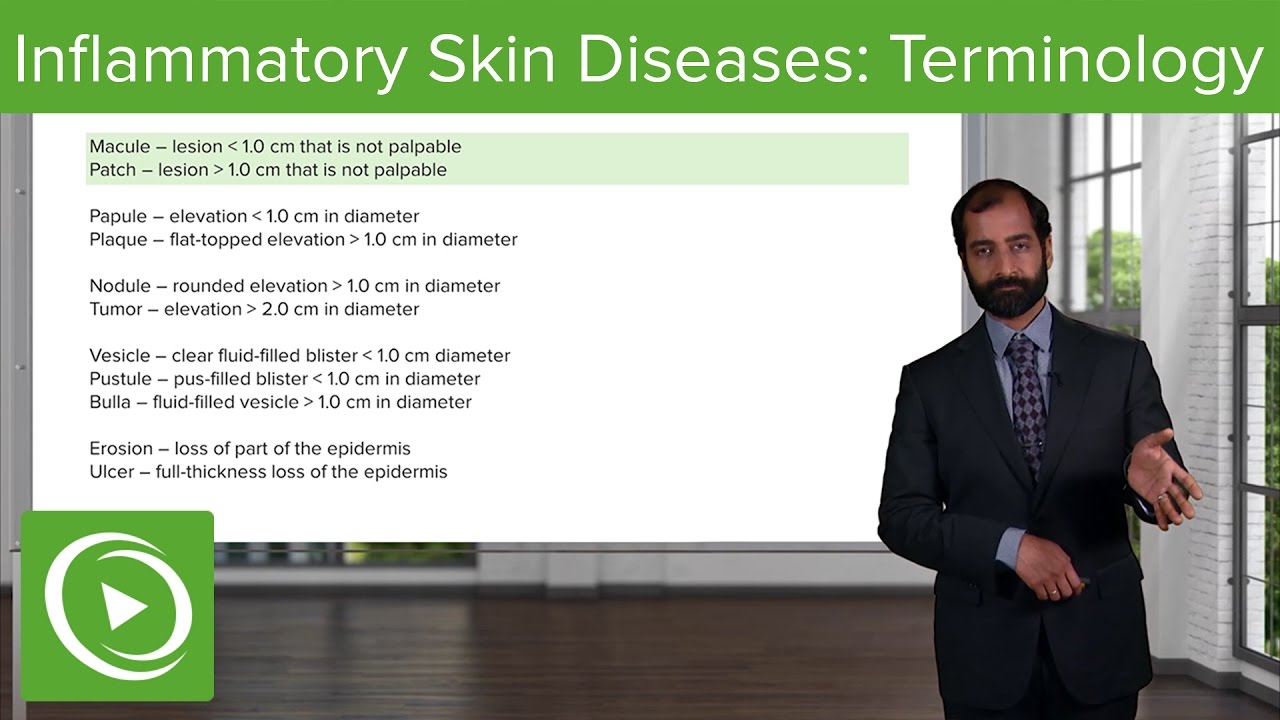 Inflammatory Skin Diseases: Terminology

Macule – lesion < 1.0 cm that is not palpable
Patch – lesion > 1.0 cm that is not palpable

Papule – elevation < 1.0 cm in diameter
Plaque – flat-topped elevation > 1.0 cm in diameter

Nodule – rounded elevation > 1.0 cm in diameter
Tumor – elevation > 2.0 cm in diameter

Vesicle – clear fluid-filled blister < 1.0 cm diameter
Pustule – pus-filled blister < 1.0 cm in diameter
Bulla – fluid-filled vesicle > 1.0 cm in diameter

Erosion – loss of part of the epidermis
Ulcer – full-thickness loss of the epidermis